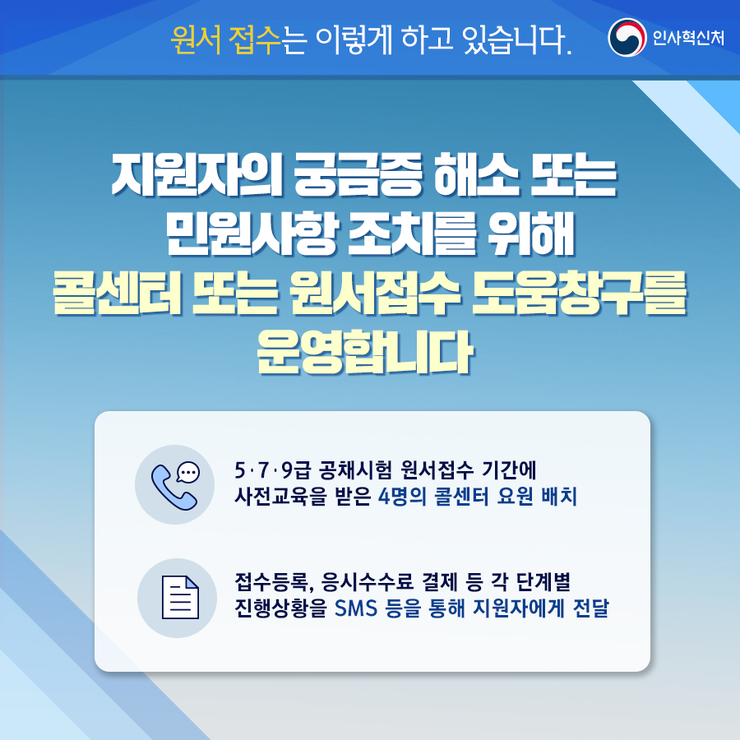 원서 접수는 이렇게 하고 있습니다.

인사혁신처

지원자의 궁금증 해소 또는 민원사항 조치를 위해 콜센터 또는 원서접수 도움창구를 운영합니다

5·7·9급 공채시험 원서접수 기간에 사전교육을 받은 4명의 콜센터 요원 배치

접수등록, 응시수수료 결제 등 각 단계별 진행상황을 SMS 등을 통해 지원자에게 전달